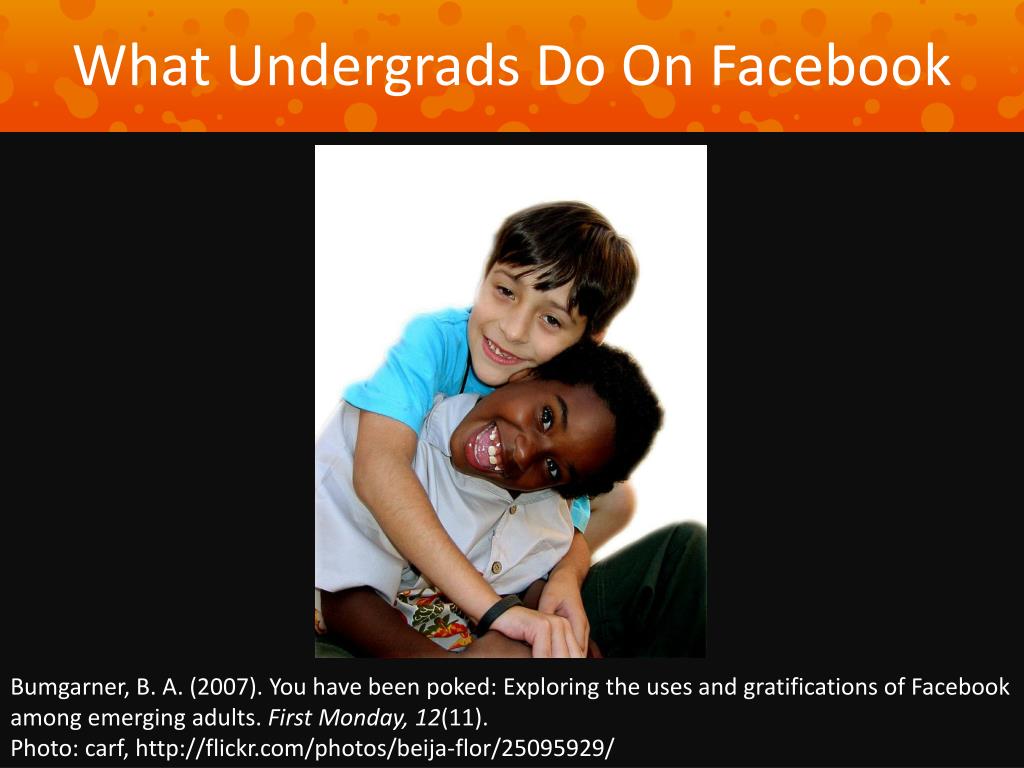 What Undergrads Do On Facebook

Bumgarner, B. A. (2007). You have been poked: Exploring the uses and gratifications of Facebook among emerging adults. First Monday, 12(11).
Photo: carf, http://flickr.com/photos/beija-flor/25095929/